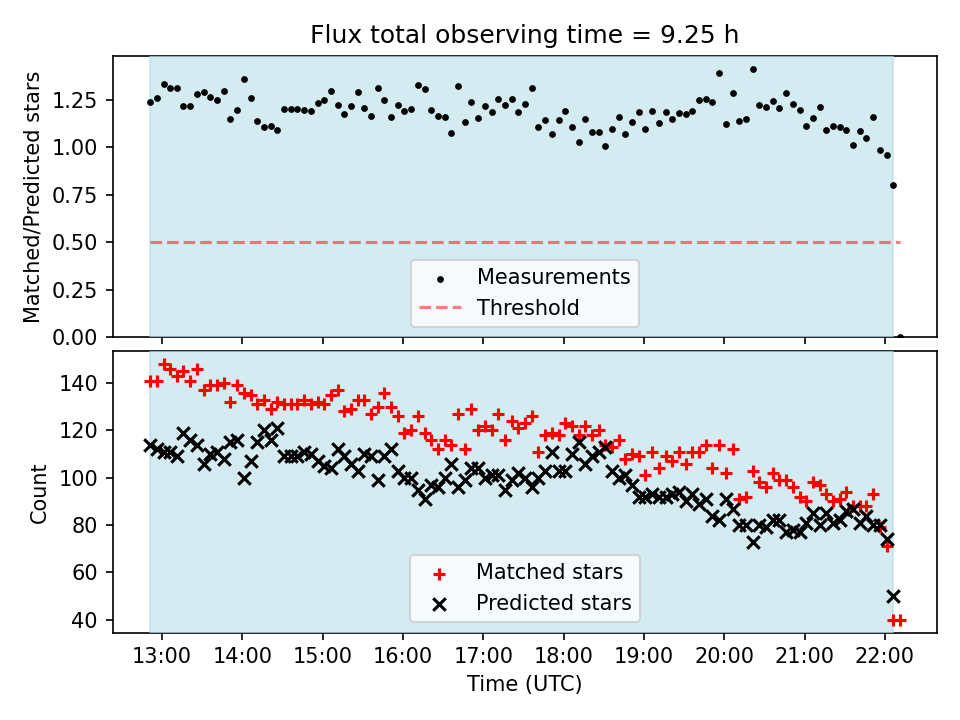 Flux total observing time = 9.25 h

Matched/Predicted stars

1.25
1.00
0.75
0.50
0.25
0.00

Measurements
Threshold

Count

140
120
100
80
60
40

Matched stars
Predicted stars

13:00 14:00 15:00 16:00 17:00 18:00 19:00 20:00 21:00 22:00

Time (UTC)